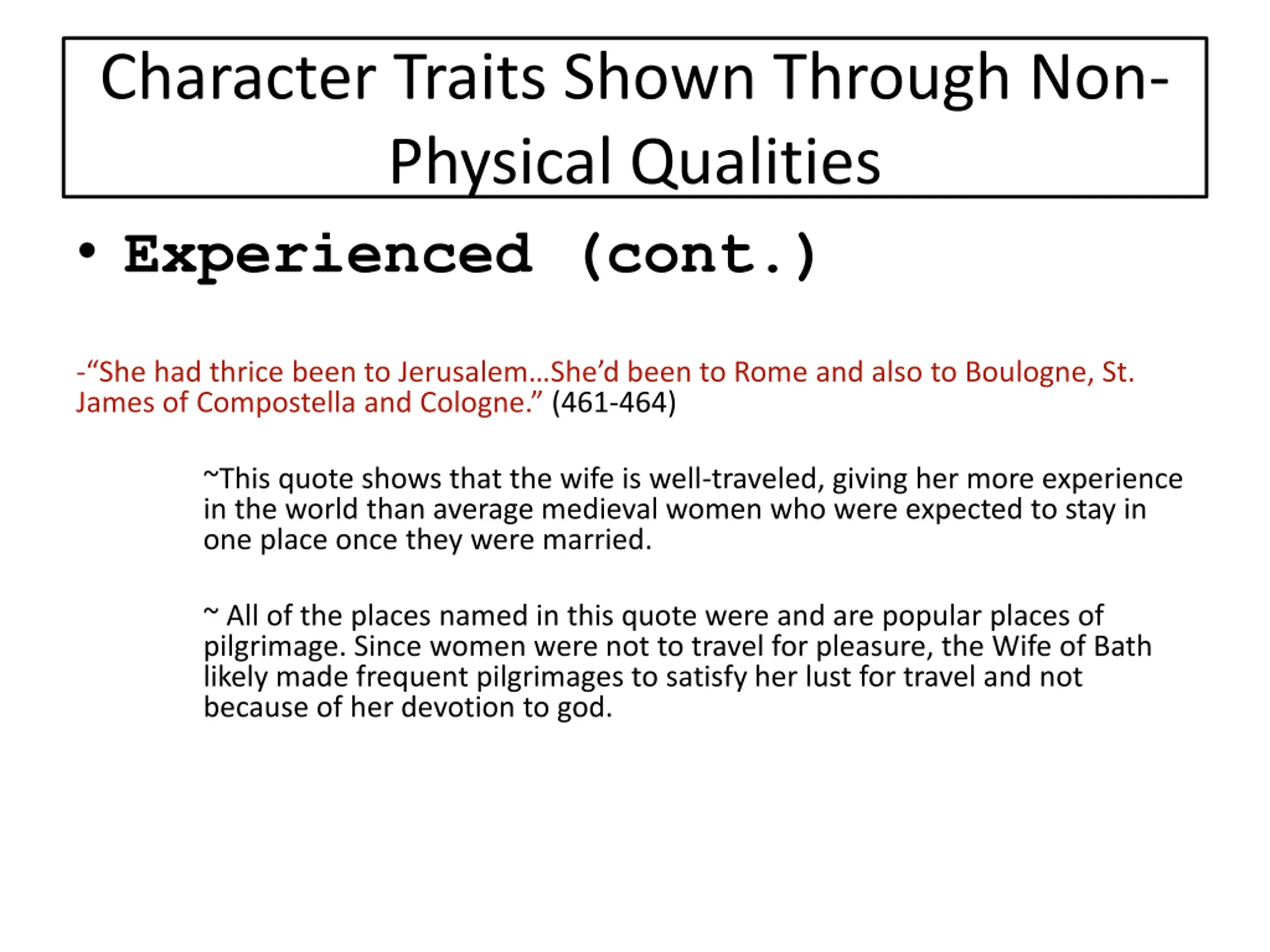 Character Traits Shown Through Non-Physical Qualities

• Experienced (cont.)

-“She had thrice been to Jerusalem…She’d been to Rome and also to Boulogne, St. James of Compostella and Cologne.” (461-464)

~This quote shows that the wife is well-traveled, giving her more experience in the world than average medieval women who were expected to stay in one place once they were married.

~ All of the places named in this quote were and are popular places of pilgrimage. Since women were not to travel for pleasure, the Wife of Bath likely made frequent pilgrimages to satisfy her lust for travel and not because of her devotion to god.